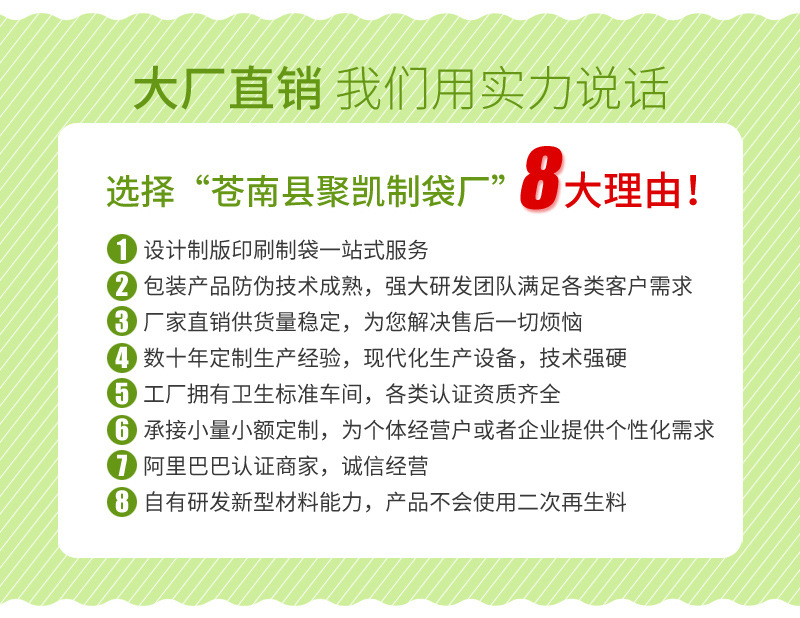 大厂直销 我们用实力说话

选择“苍南县聚凯制袋厂”8大理由！

1 设计制版印刷制袋一站式服务
2 包装产品防伪技术成熟，强大研发团队满足各类客户需求
3 厂家直销供货量稳定，为您解决售后一切烦恼
4 数十年定制生产经验，现代化生产设备，技术强硬
5 工厂拥有卫生标准车间，各类认证资质齐全
6 承接小量小额定制，为个体经营户或者企业提供个性化需求
7 阿里巴巴认证商家，诚信经营
8 自有研发新型材料能力，产品不会使用二次再生料